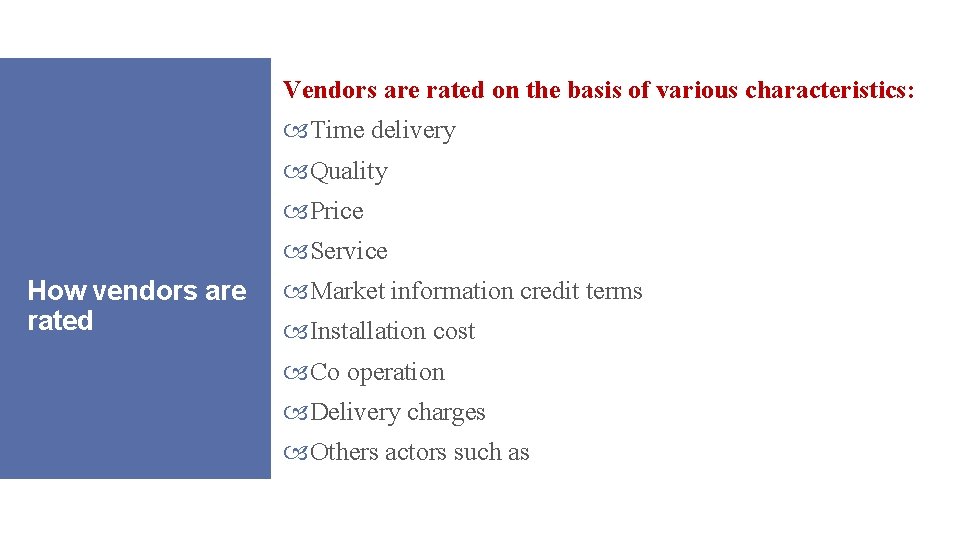 How vendors are rated

Vendors are rated on the basis of various characteristics:

Time delivery

Quality

Price

Service

Market information credit terms

Installation cost

Co operation

Delivery charges

Others actors such as